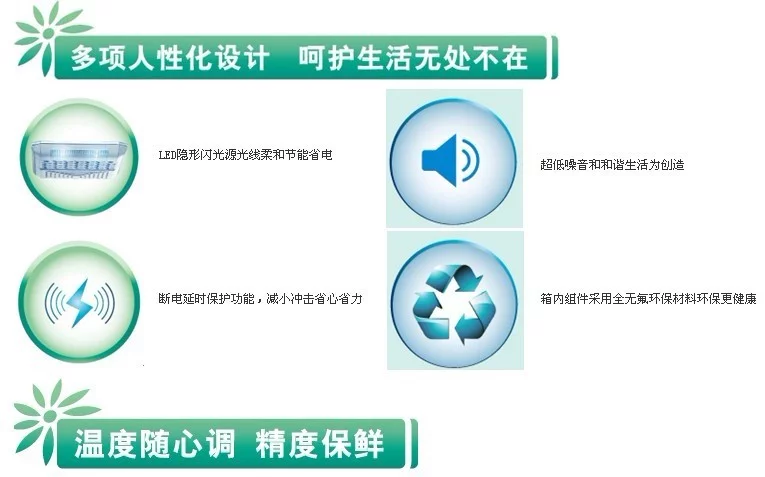 多项人性化设计　呵护生活无处不在

LED隐形闪光源光线柔和节能省电

超低噪音和和谐生活为创造

断电延时保护功能，减小冲击省心省力

箱内组件采用全无氟环保材料环保更健康

温度随心调　精度保鲜